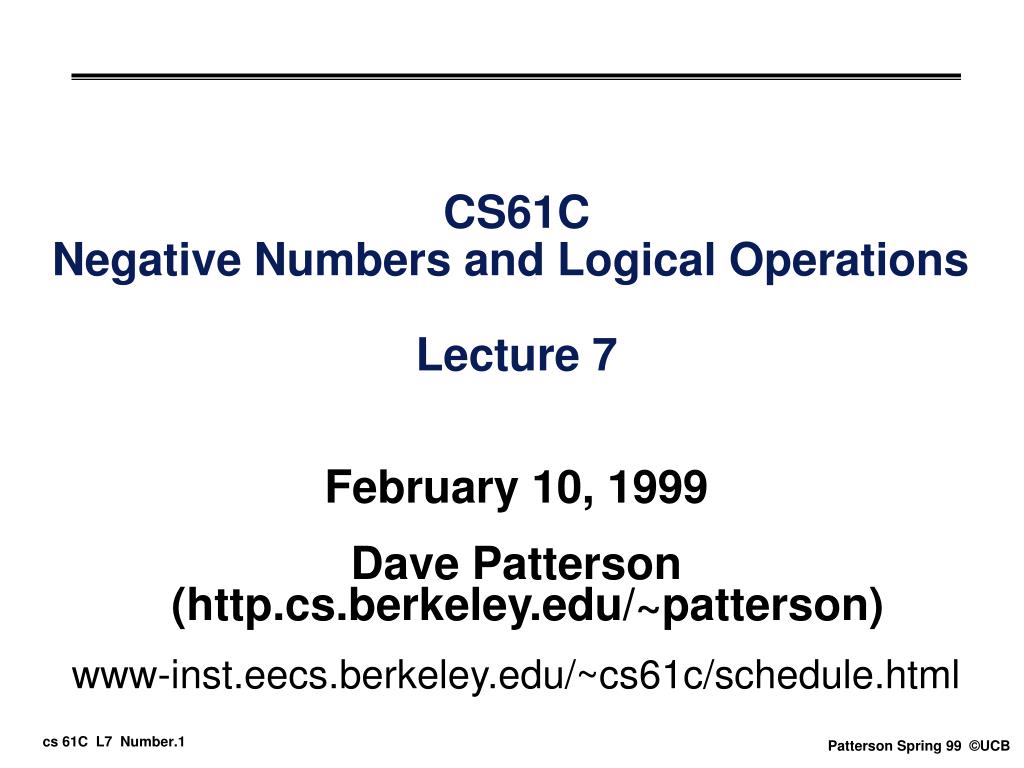 CS61C
Negative Numbers and Logical Operations

Lecture 7

February 10, 1999

Dave Patterson
(http.cs.berkeley.edu/~patterson)

www-inst.eecs.berkeley.edu/~cs61c/schedule.html

cs 61C L7 Number.1

Patterson Spring 99 ©UCB